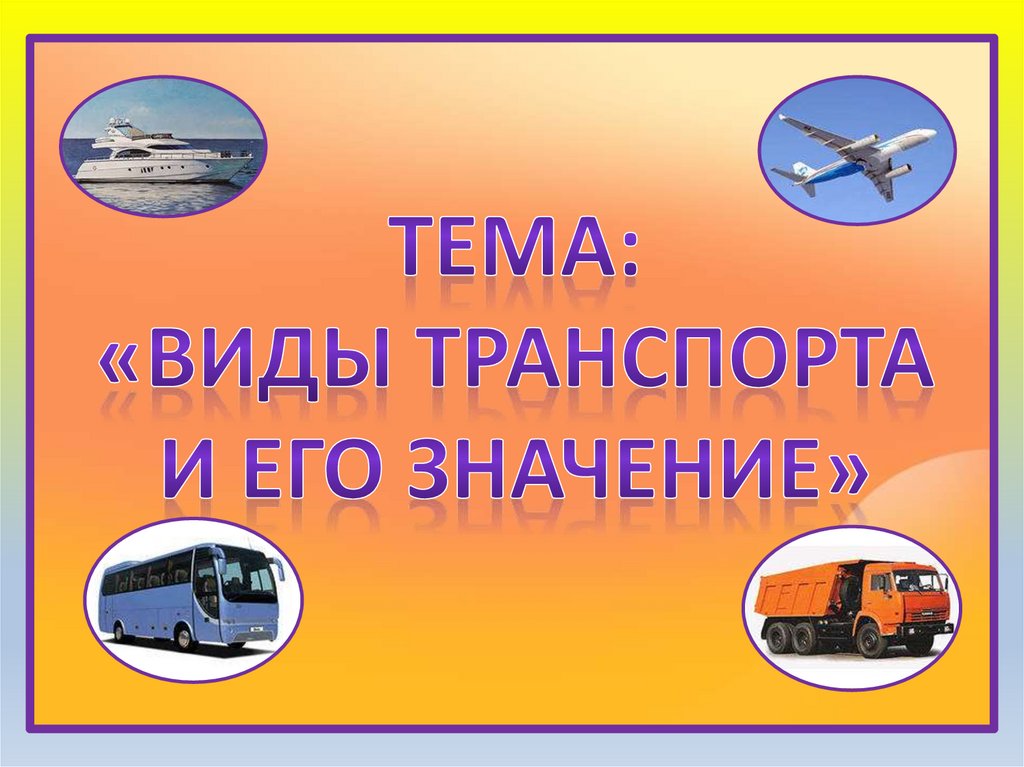 ТЕМА:
«ВИДЫ ТРАНСПОРТА И ЕГО ЗНАЧЕНИЕ»